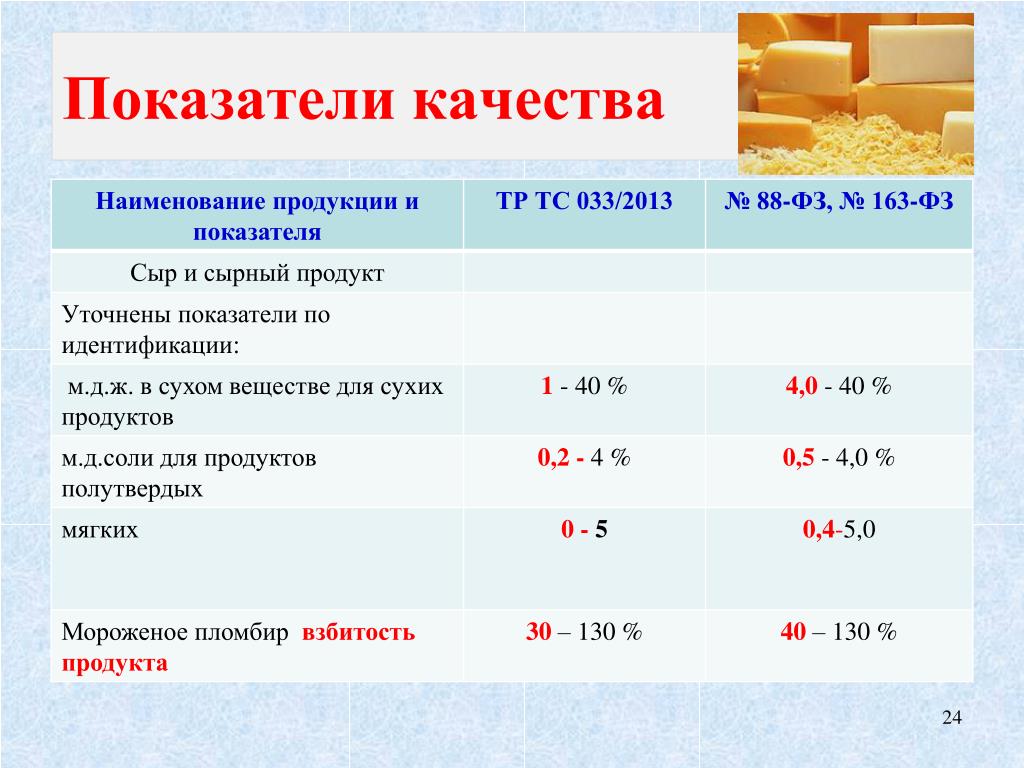 Показатели качества

| Наименование продукции и показателя | ТР ТС 033/2013 | № 88-ФЗ, № 163-ФЗ |
|---|---|---|
| Сыр и сырный продукт | | |
| Уточнены показатели по идентификации: | | |
| м.д.ж. в сухом веществе для сухих продуктов | 1 - 40 % | 4,0 - 40 % |
| м.д.соли для продуктов полутвердых | 0,2 - 4 % | 0,5 - 4,0 % |
| мягких | 0 - 5 | 0,4-5,0 |
| Мороженое пломбир взбитость продукта | 30 – 130 % | 40 – 130 % |

24